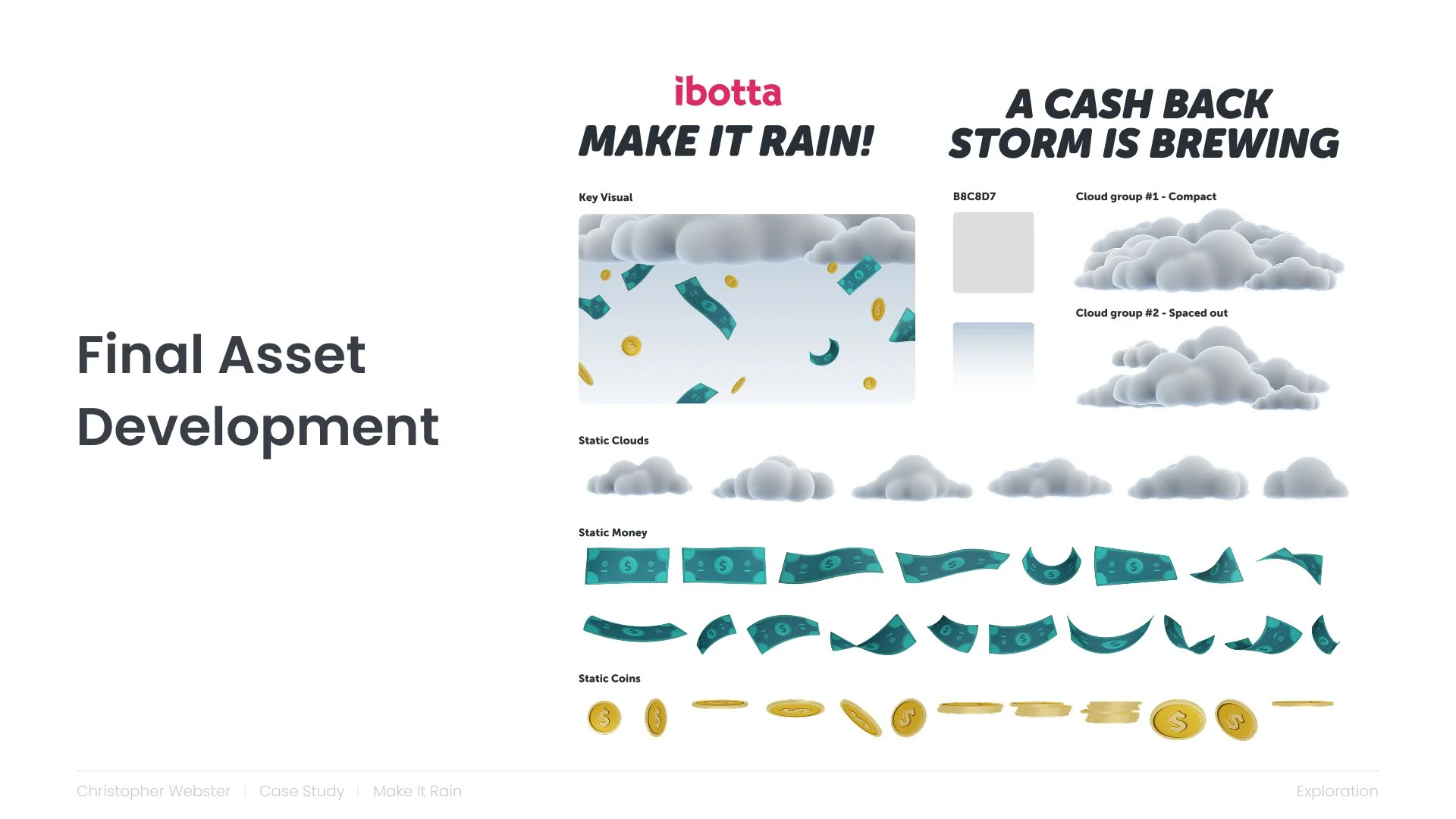 Final Asset Development

ibotta
MAKE IT RAIN!

A CASH BACK STORM IS BREWING

Key Visual

B8C8D7

Cloud group #1 - Compact

Cloud group #2 - Spaced out

Static Clouds

Static Money

Static Coins

Christopher Webster | Case Study | Make It Rain

Exploration